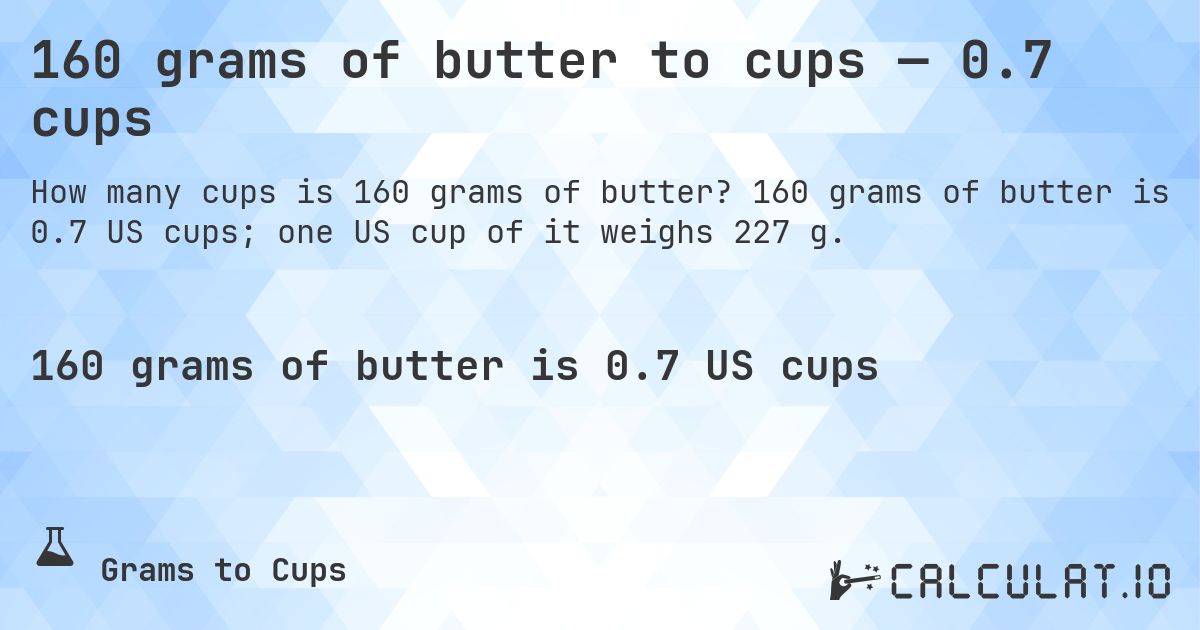 160 grams of butter to cups — 0.7 cups

How many cups is 160 grams of butter? 160 grams of butter is 0.7 US cups; one US cup of it weighs 227 g.

160 grams of butter is 0.7 US cups

Grams to Cups

CALCULAT.IO